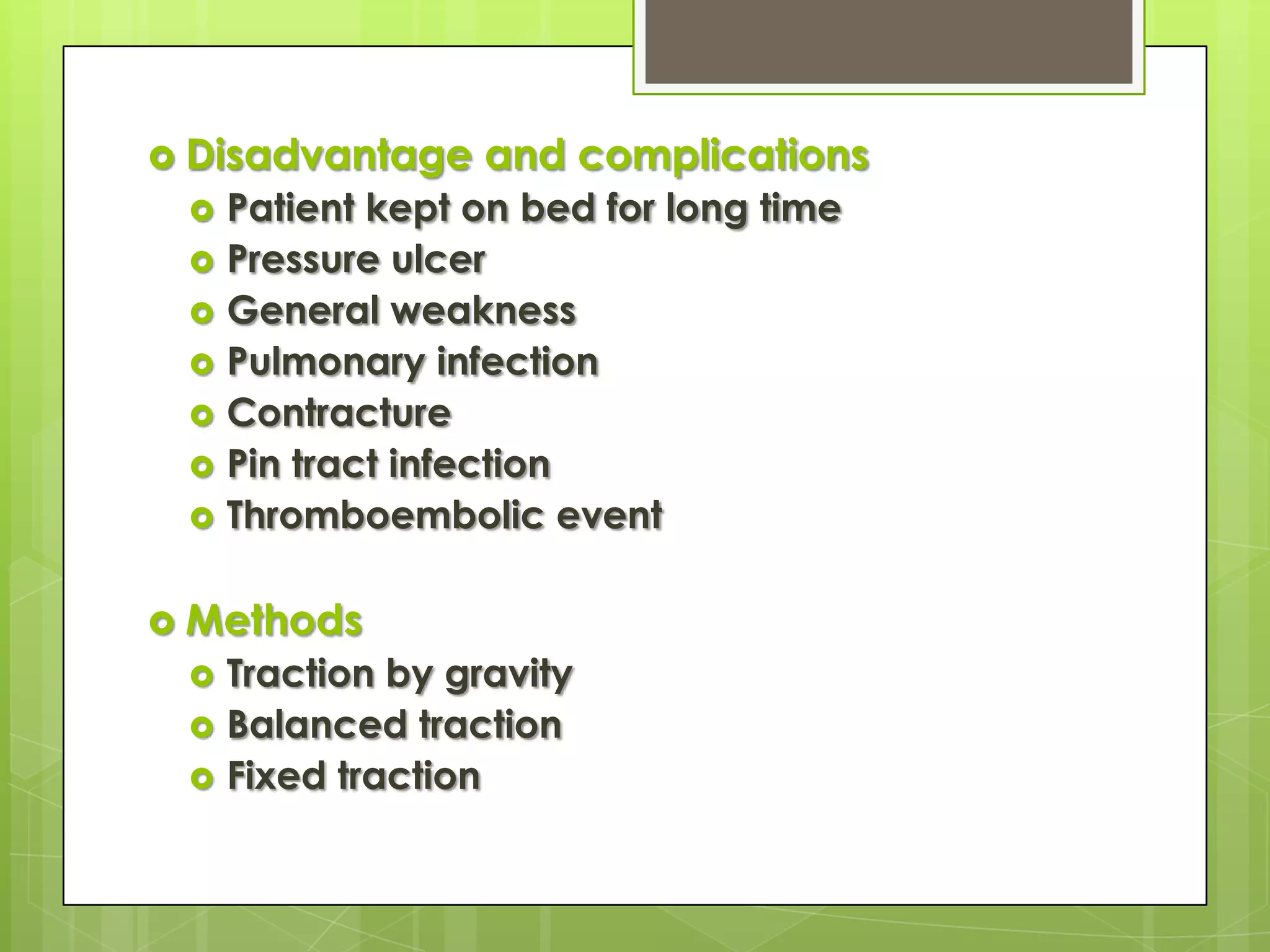 Disadvantage and complications

Patient kept on bed for long time

Pressure ulcer

General weakness

Pulmonary infection

Contracture

Pin tract infection

Thromboembolic event

Methods

Traction by gravity

Balanced traction

Fixed traction